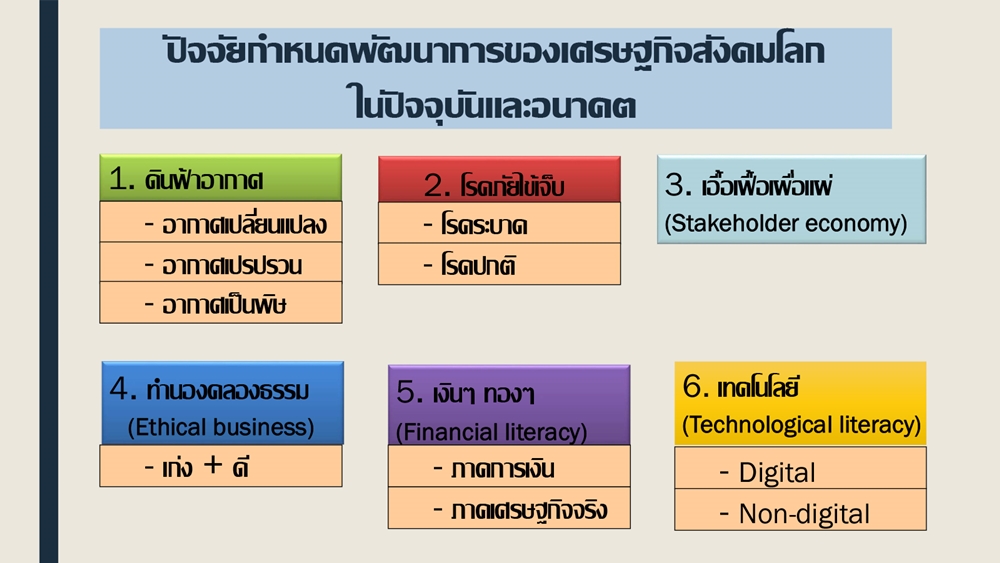 ปัจจัยกำหนดพัฒนาการของเศรษฐกิจสังคมโลก ในปัจจุบันและอนาคต

1. ดินฟ้าอากาศ
- อากาศเปลี่ยนแปลง
- อากาศแปรปรวน
- อากาศเป็นพิษ

2. โรคภัยไข้เจ็บ
- โรคระบาด
- โรคปกติ

3. เอื้อเฟื้อเผื่อแผ่
(Stakeholder economy)

4. ทำนองคลองธรรม
(Ethical business)
- เก่ง + ดี

5. เงินๆ ทองๆ
(Financial literacy)
- ภาคการเงิน
- ภาคเศรษฐกิจจริง

6. เทคโนโลยี
(Technological literacy)
- Digital
- Non-digital